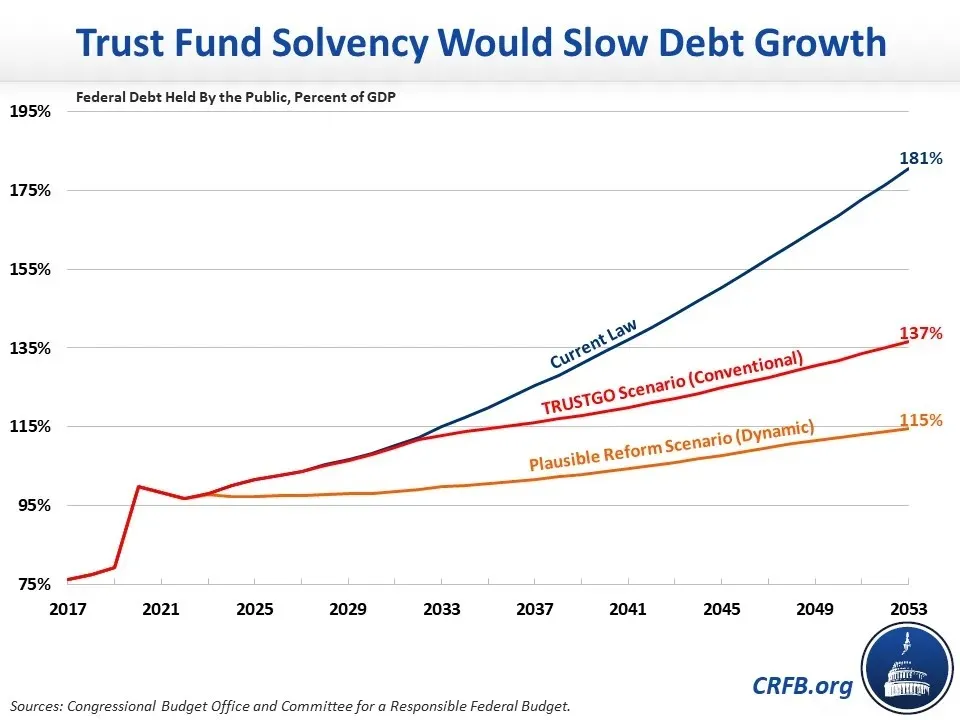 Trust Fund Solvency Would Slow Debt Growth

Federal Debt Held By the Public, Percent of GDP

195%
175%
155%
135%
115%
95%
75%

181%
137%
115%

Current Law
TRUSTGO Scenario (Conventional)
Plausible Reform Scenario (Dynamic)

2017
2021
2025
2029
2033
2037
2041
2045
2049
2053

CRFB.org

Sources: Congressional Budget Office and Committee for a Responsible Federal Budget.